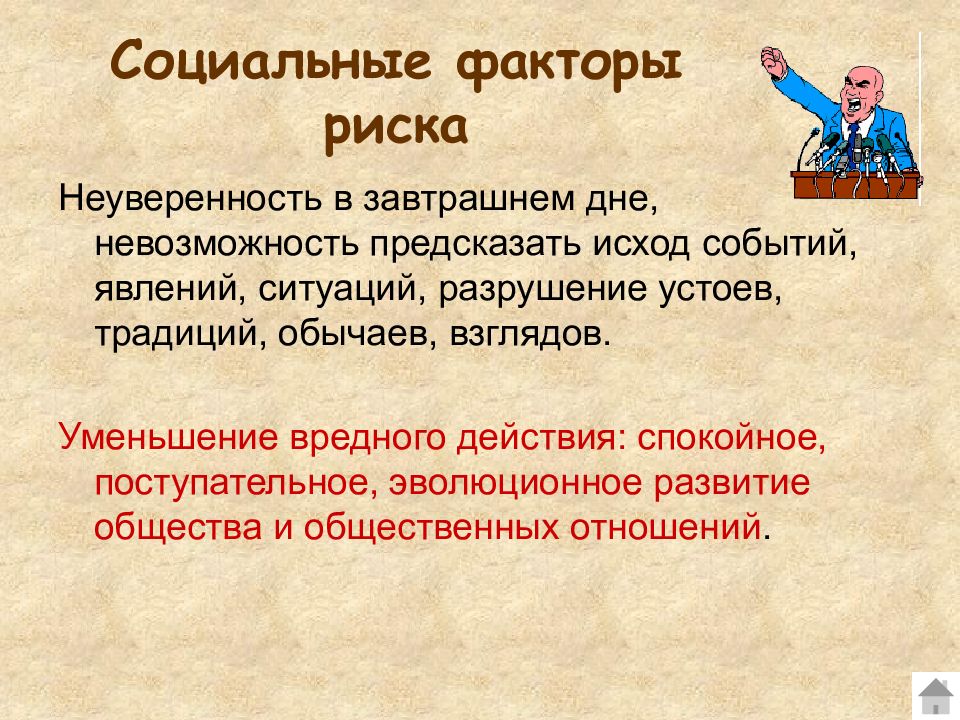 Социальные факторы риска

Неуверенность в завтрашнем дне, невозможность предсказать исход событий, явлений, ситуаций, разрушение устоев, традиций, обычаев, взглядов.

Уменьшение вредного действия: спокойное, поступательное, эволюционное развитие общества и общественных отношений.